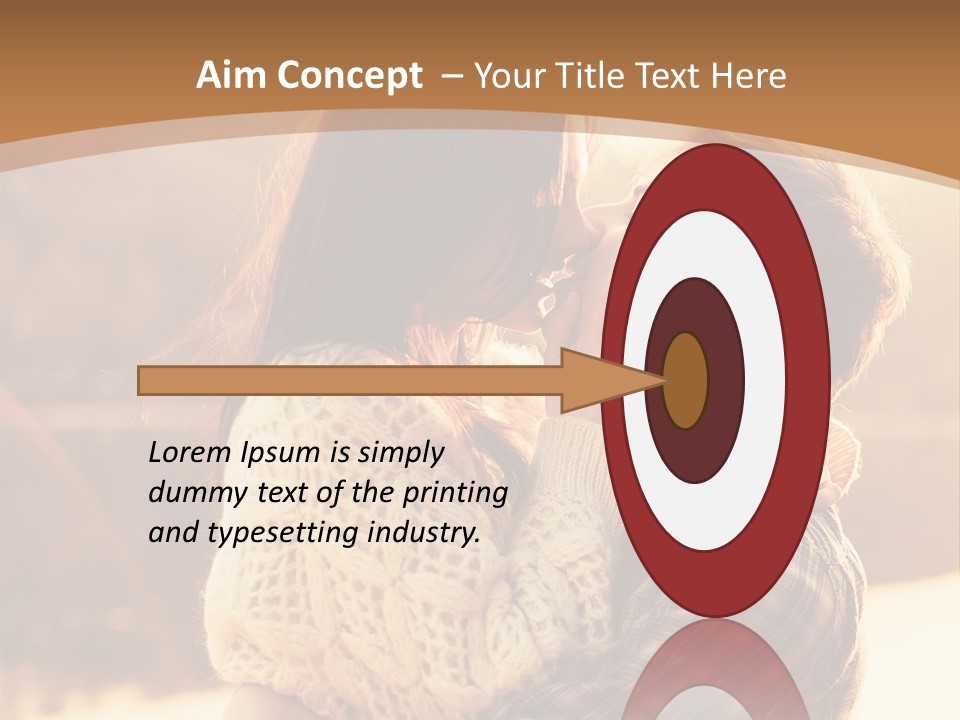 Aim Concept – Your Title Text Here

Lorem Ipsum is simply dummy text of the printing and typesetting industry.